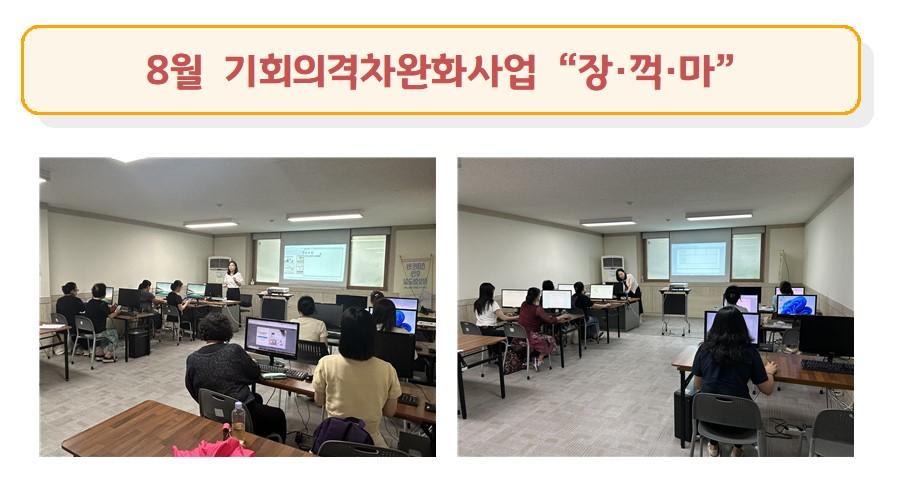 8월 기회의격차완화사업 “장·꺽·마”